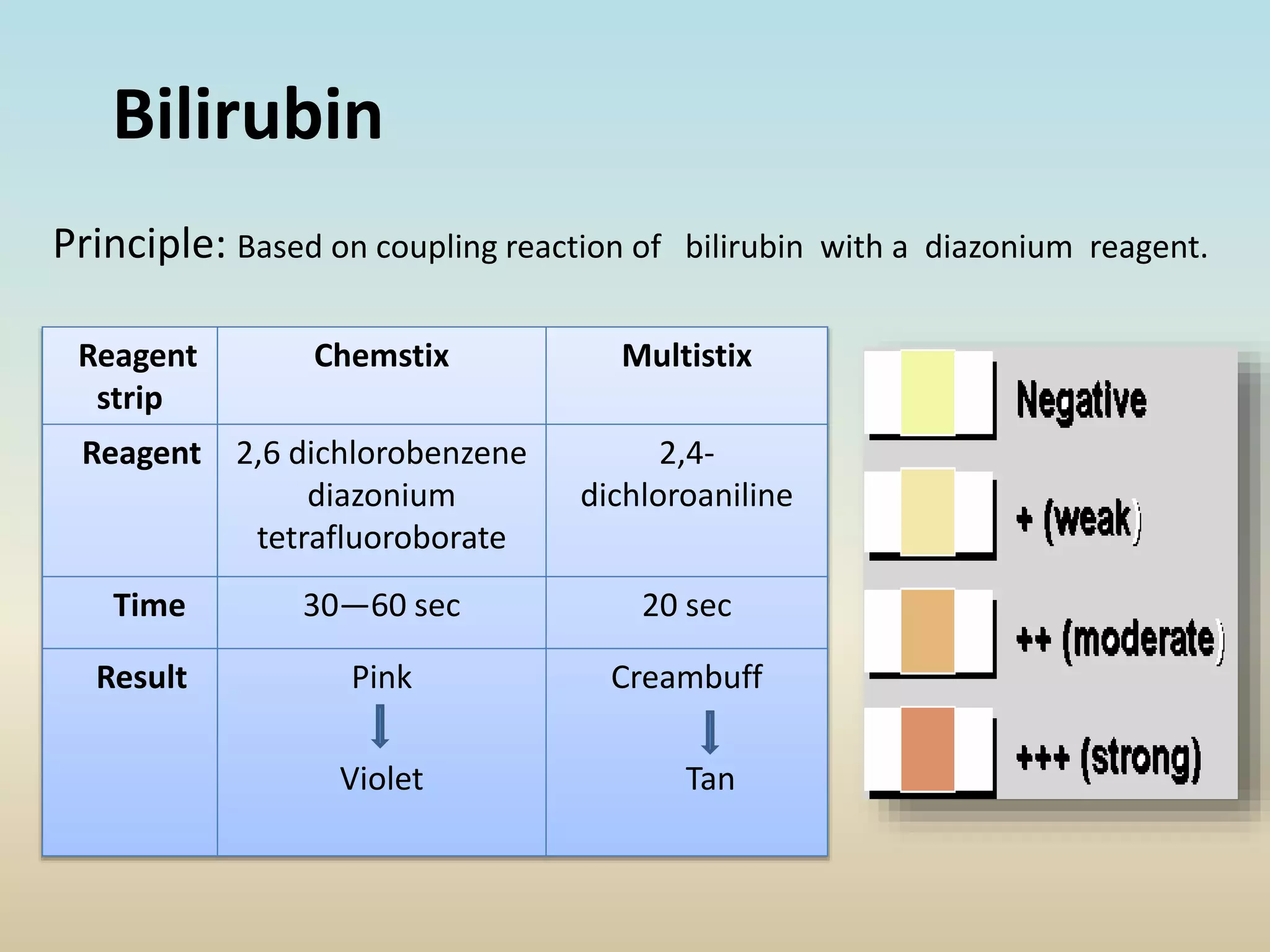 Bilirubin

Principle: Based on coupling reaction of bilirubin with a diazonium reagent.

| Reagent strip | Chemstix | Multistix |
|---|---|---|
| Reagent | 2,6 dichlorobenzene diazonium tetrafluoroborate | 2,4-dichloroaniline |
| Time | 30—60 sec | 20 sec |
| Result | Pink ↓ Violet | Creambuff ↓ Tan |

Negative

+ (weak)

++ (moderate)

+++ (strong)